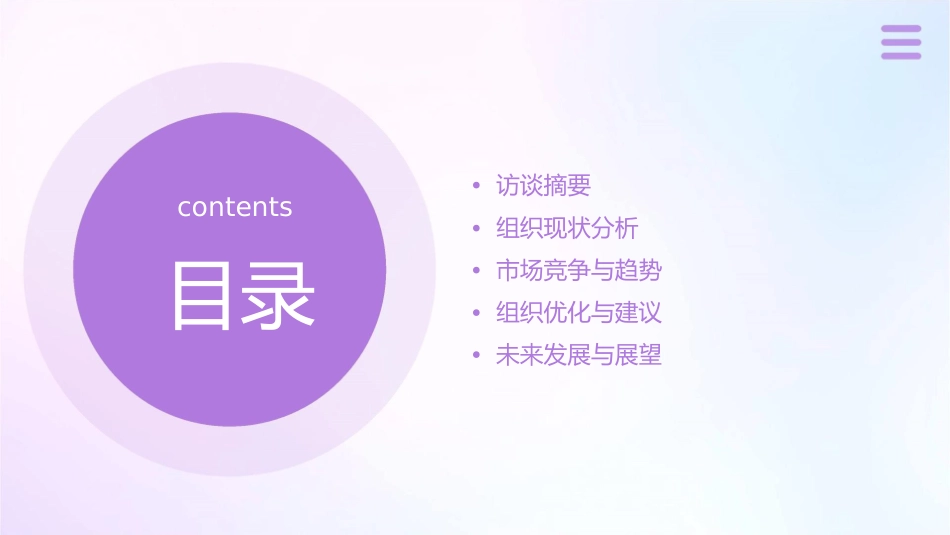 contents

目录

• 访谈摘要
• 组织现状分析
• 市场竞争与趋势
• 组织优化与建议
• 未来发展与展望